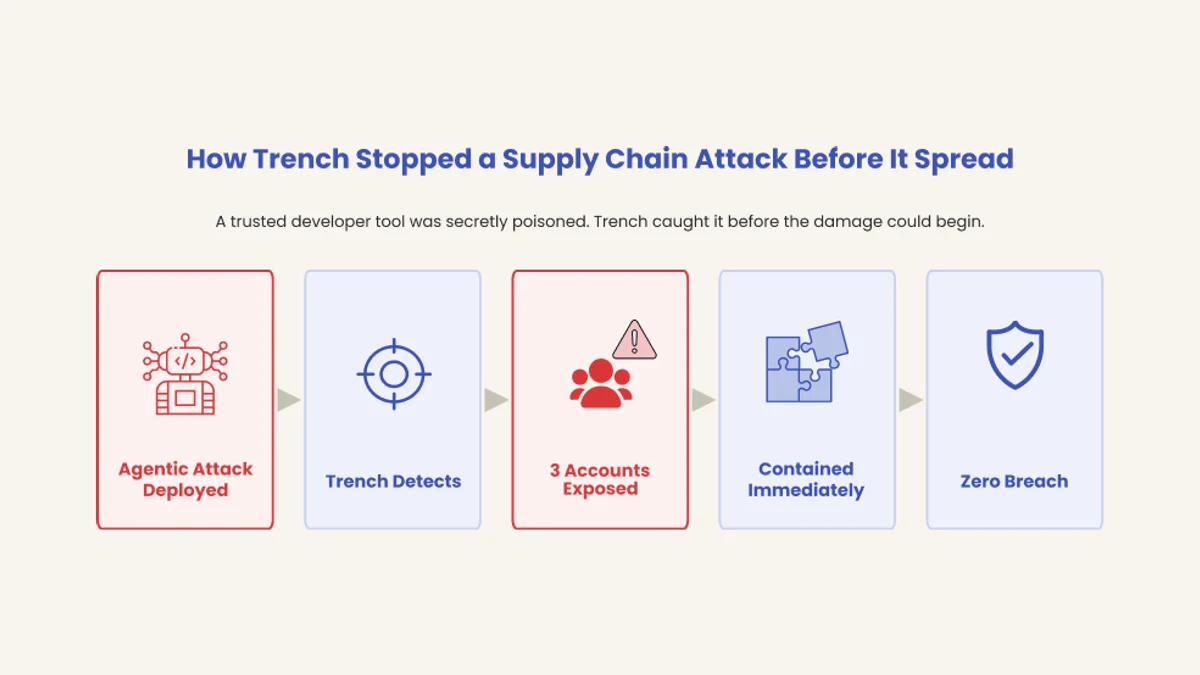 How Trench Stopped a Supply Chain Attack Before It Spread

A trusted developer tool was secretly poisoned. Trench caught it before the damage could begin.

Agentic Attack Deployed

Trench Detects

3 Accounts Exposed

Contained Immediately

Zero Breach